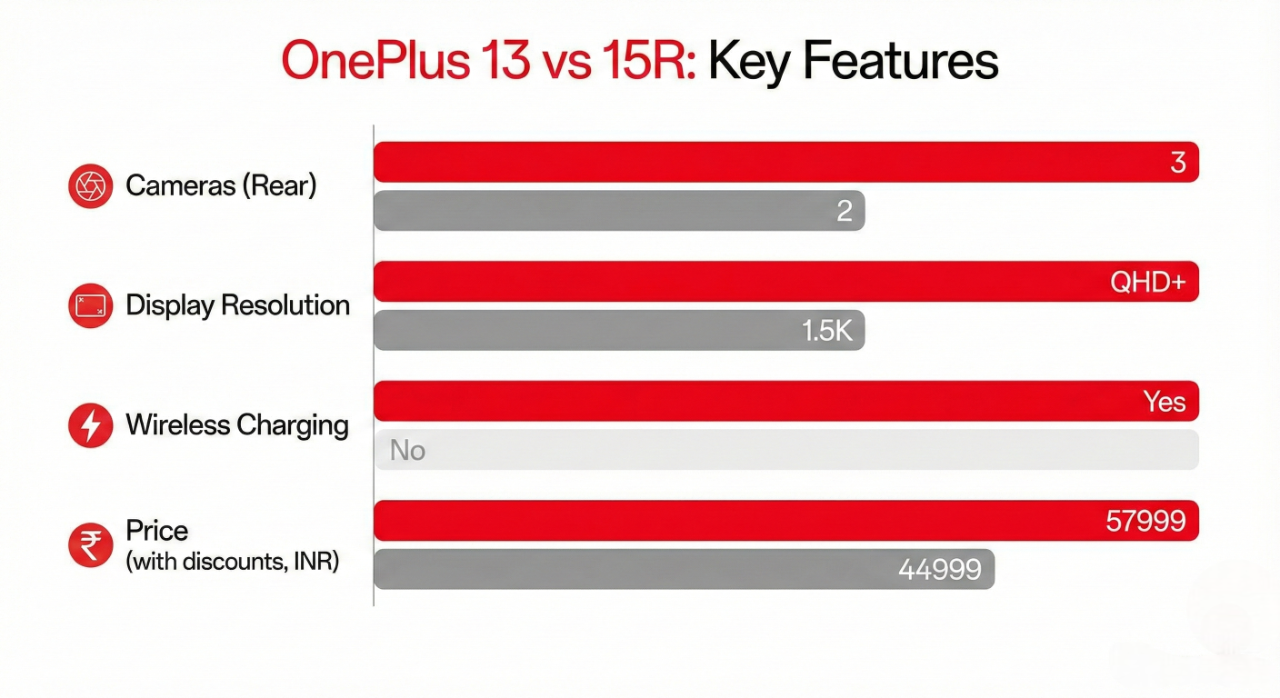 OnePlus 13 vs 15R: Key Features

Cameras (Rear)
3
2

Display Resolution
QHD+
1.5K

Wireless Charging
Yes
No

Price
(with discounts, INR)
57999
44999